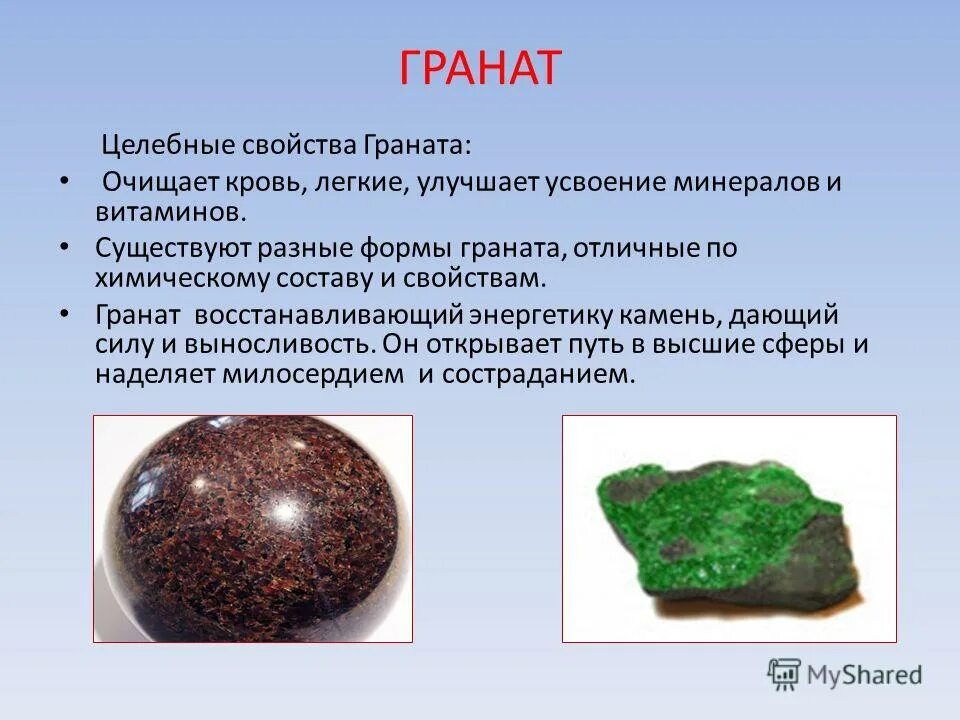 ГРАНАТ

Целебные свойства Граната:

• Очищает кровь, легкие, улучшает усвоение минералов и витаминов.

• Существуют разные формы граната, отличные по химическому составу и свойствам.

• Гранат восстанавливающий энергетику камень, дающий силу и выносливость. Он открывает путь в высшие сферы и наделяет милосердием и состраданием.

MyShared